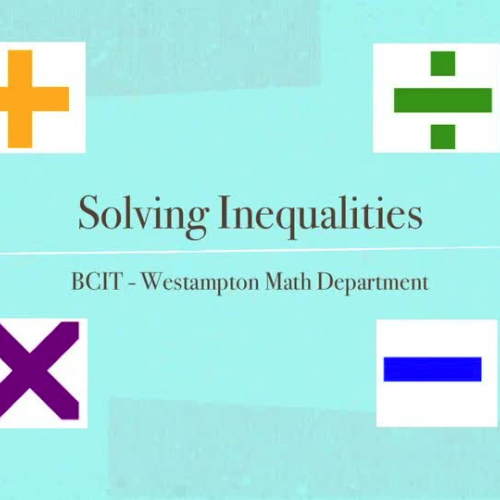 Solving Inequalities

BCIT - Westampton Math Department